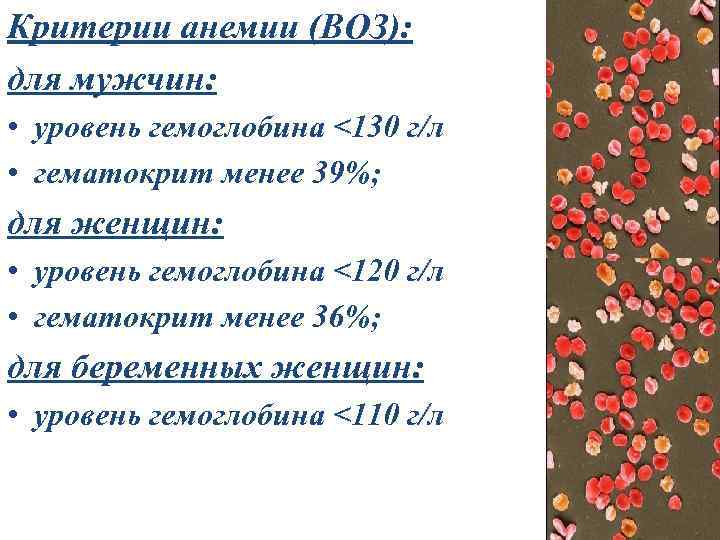 Критерии анемии (ВОЗ):

для мужчин:

• уровень гемоглобина <130 г/л
• гематокрит менее 39%;

для женщин:

• уровень гемоглобина <120 г/л
• гематокрит менее 36%;

для беременных женщин:

• уровень гемоглобина <110 г/л